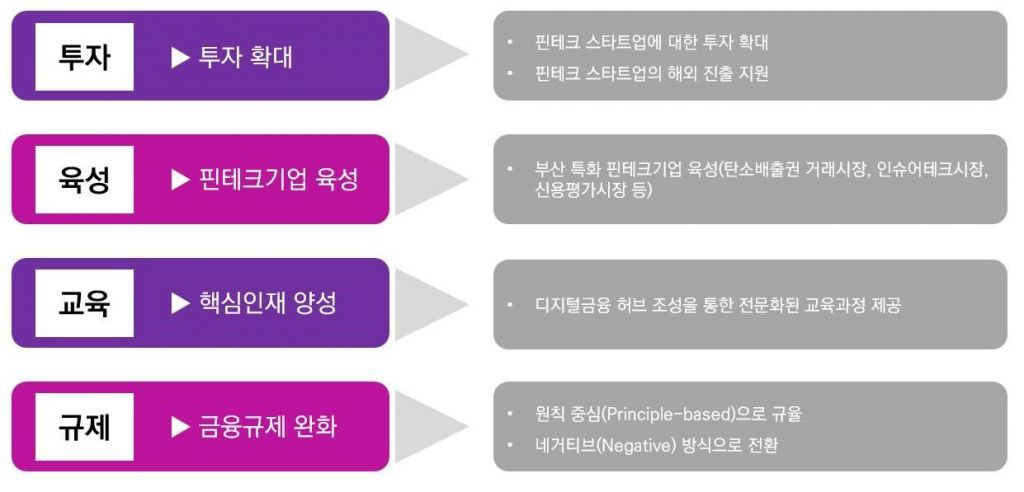 투자 ▶ 투자 확대

• 핀테크 스타트업에 대한 투자 확대
• 핀테크 스타트업의 해외 진출 지원

육성 ▶ 핀테크기업 육성

• 부산 특화 핀테크기업 육성(탄소배출권 거래시장, 인슈어테크시장, 신용평가시장 등)

교육 ▶ 핵심인재 양성

• 디지털금융 허브 조성을 통한 전문화된 교육과정 제공

규제 ▶ 금융규제 완화

• 원칙 중심(Principle-based)으로 규율
• 네거티브(Negative) 방식으로 전환